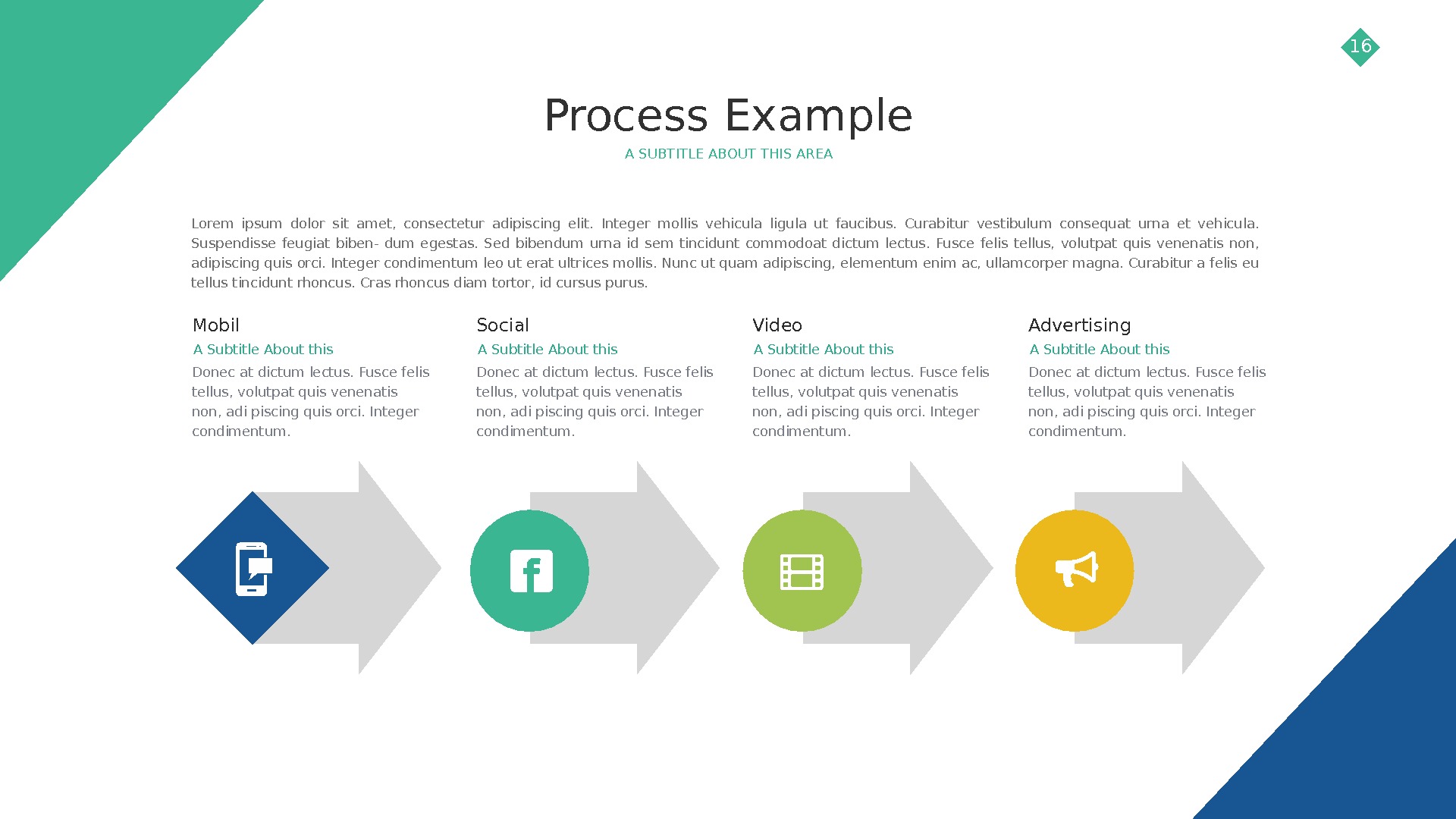 16

Process Example

A SUBTITLE ABOUT THIS AREA

Lorem ipsum dolor sit amet, consectetur adipiscing elit. Integer mollis vehicula ligula ut faucibus. Curabitur vestibulum consequat urna et vehicula. Suspendisse feugiat biben- dum egestas. Sed bibendum urna id sem tincidunt commodoat dictum lectus. Fusce felis tellus, volutpat quis venenatis non, adipiscing quis orci. Integer condimentum leo ut erat ultrices mollis. Nunc ut quam adipiscing, elementum enim ac, ullamcorper magna. Curabitur a felis eu tellus tincidunt rhoncus. Cras rhoncus diam tortor, id cursus purus.

Mobil

A Subtitle About this

Donec at dictum lectus. Fusce felis tellus, volutpat quis venenatis non, adi piscing quis orci. Integer condimentum.

Social

A Subtitle About this

Donec at dictum lectus. Fusce felis tellus, volutpat quis venenatis non, adi piscing quis orci. Integer condimentum.

Video

A Subtitle About this

Donec at dictum lectus. Fusce felis tellus, volutpat quis venenatis non, adi piscing quis orci. Integer condimentum.

Advertising

A Subtitle About this

Donec at dictum lectus. Fusce felis tellus, volutpat quis venenatis non, adi piscing quis orci. Integer condimentum.